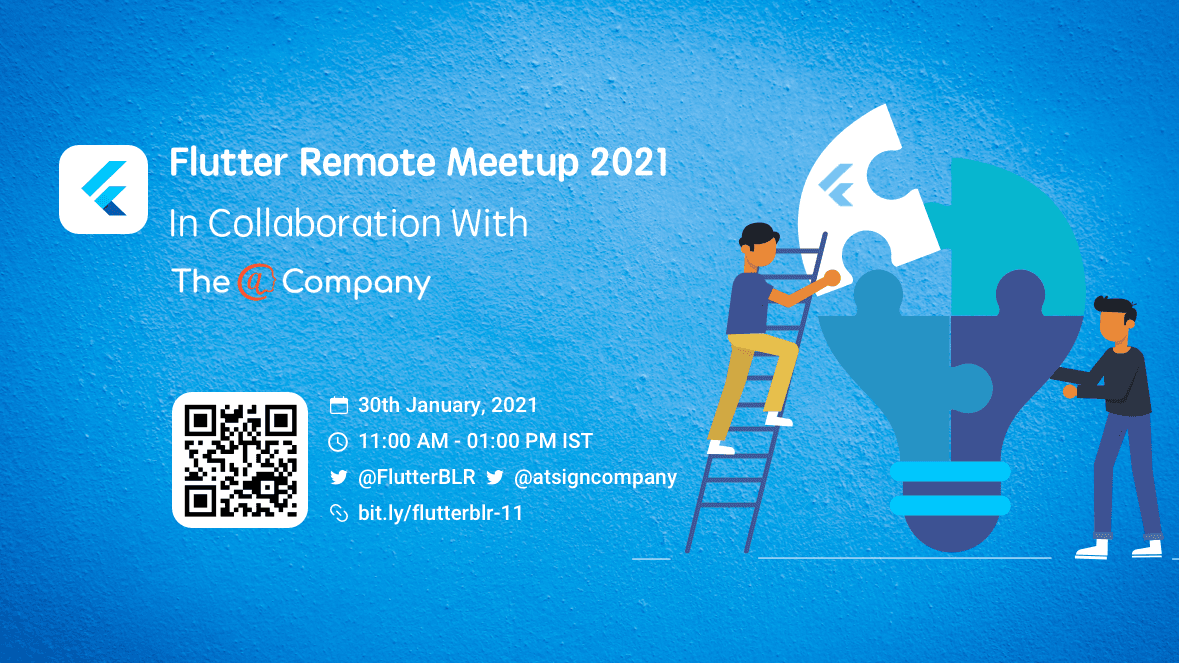 Flutter Remote Meetup 2021
In Collaboration With
The @ Company

30th January, 2021
11:00 AM - 01:00 PM IST
@FlutterBLR @atsigncompany
bit.ly/flutterblr-11